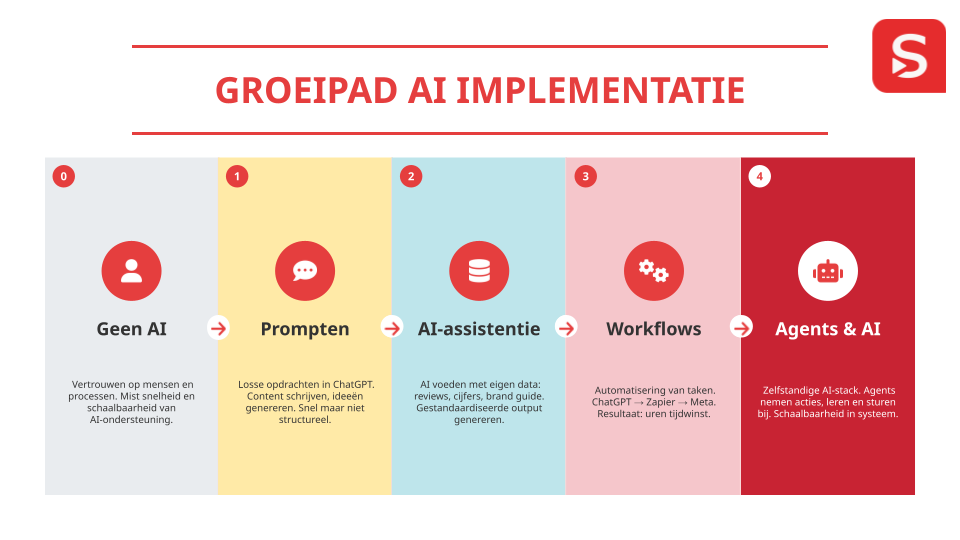 GROEIPAD AI IMPLEMENTATIE

0

Geen AI

Vertrouwen op mensen en processen. Mist snelheid en schaalbaarheid van AI-ondersteuning.

1

Prompten

Losse opdrachten in ChatGPT. Content schrijven, ideeën genereren. Snel maar niet structureel.

2

AI-assistentie

AI voeden met eigen data: reviews, cijfers, brand guide. Gestandaardiseerde output genereren.

3

Workflows

Automatisering van taken. ChatGPT → Zapier → Meta. Resultaat: uren tijdwinst.

4

Agents & AI

Zelfstandige AI-stack. Agents nemen acties, leren en sturen bij. Schaalbaarheid in systeem.